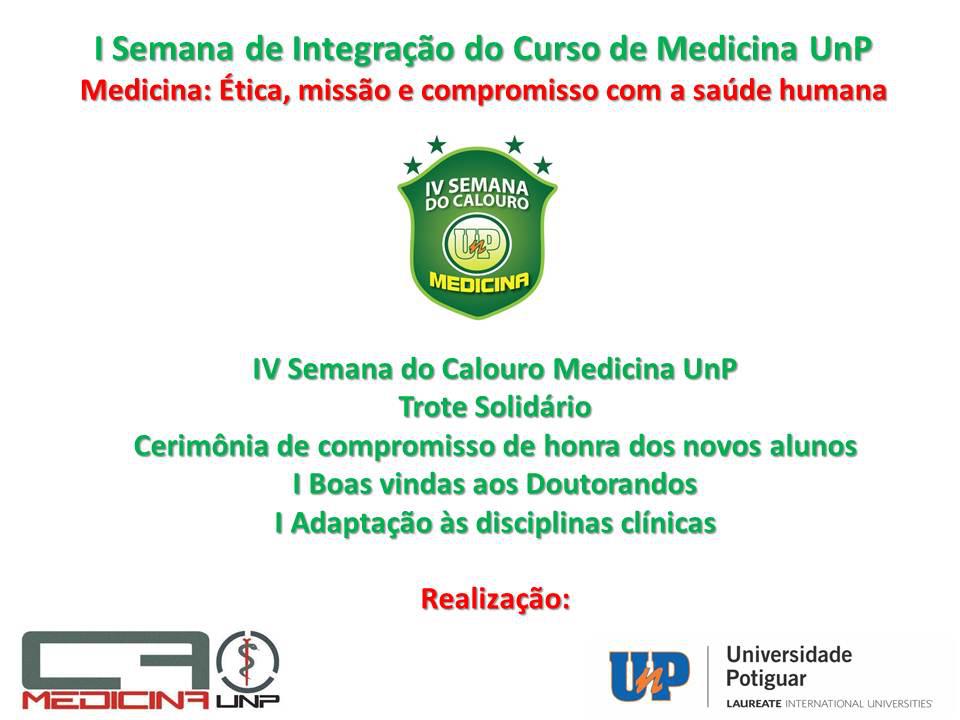 I Semana de Integração do Curso de Medicina UnP
Medicina: Ética, missão e compromisso com a saúde humana

IV SEMANA DO CALOURO
UnP
MEDICINA

IV Semana do Calouro Medicina UnP
Trote Solidário
Cerimônia de compromisso de honra dos novos alunos
I Boas vindas aos Doutorandos
I Adaptação às disciplinas clínicas

Realização:

CA
MEDICINA UNP

UnP Universidade Potiguar
LAUREATE INTERNATIONAL UNIVERSITIES